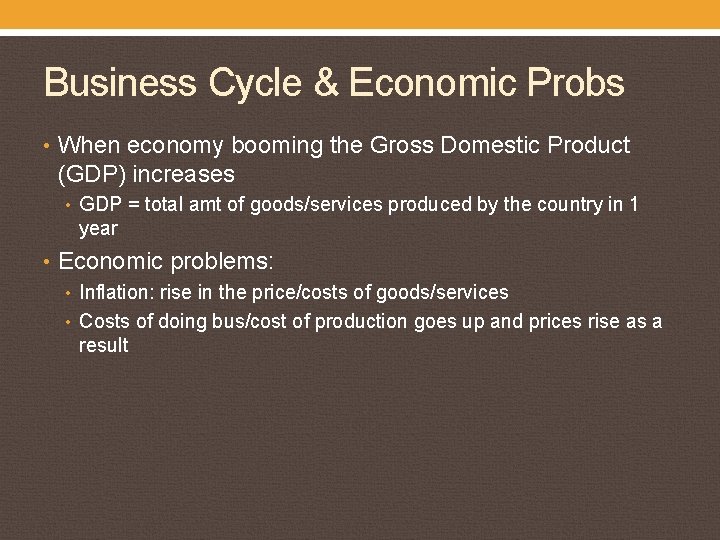 Business Cycle & Economic Probs

• When economy booming the Gross Domestic Product (GDP) increases
  • GDP = total amt of goods/services produced by the country in 1 year

• Economic problems:
  • Inflation: rise in the price/costs of goods/services
  • Costs of doing bus/cost of production goes up and prices rise as a result